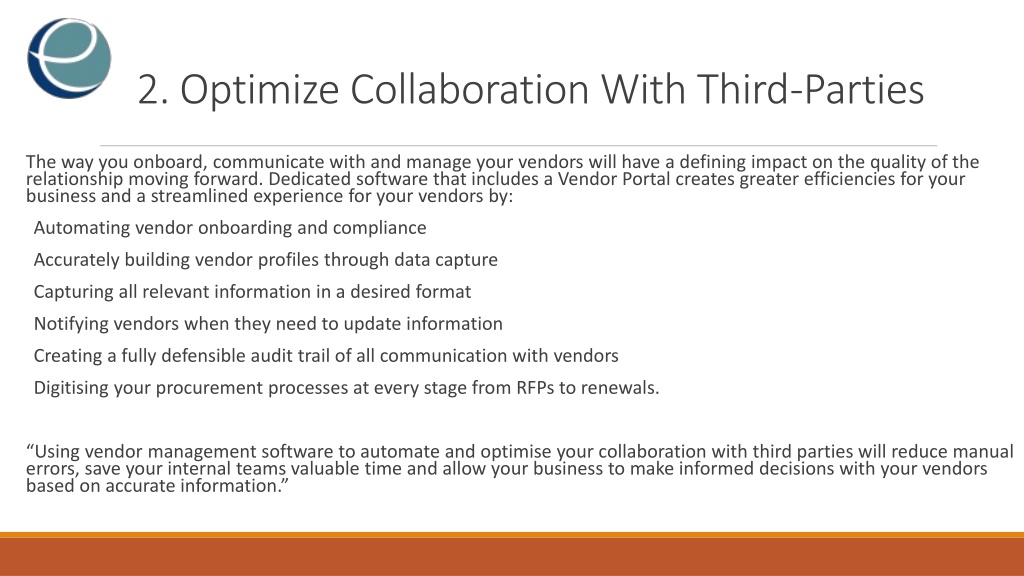 2. Optimize Collaboration With Third-Parties

The way you onboard, communicate with and manage your vendors will have a defining impact on the quality of the relationship moving forward. Dedicated software that includes a Vendor Portal creates greater efficiencies for your business and a streamlined experience for your vendors by:

Automating vendor onboarding and compliance

Accurately building vendor profiles through data capture

Capturing all relevant information in a desired format

Notifying vendors when they need to update information

Creating a fully defensible audit trail of all communication with vendors

Digitising your procurement processes at every stage from RFPs to renewals.

“Using vendor management software to automate and optimise your collaboration with third parties will reduce manual errors, save your internal teams valuable time and allow your business to make informed decisions with your vendors based on accurate information.”